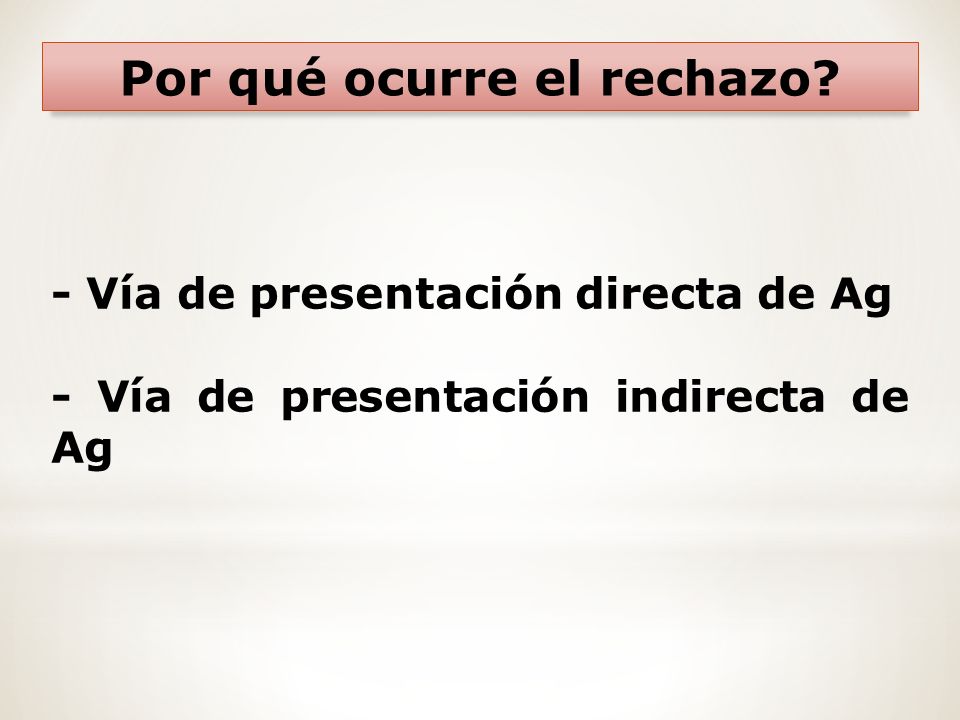 Por qué ocurre el rechazo?

- Vía de presentación directa de Ag

- Vía de presentación indirecta de Ag